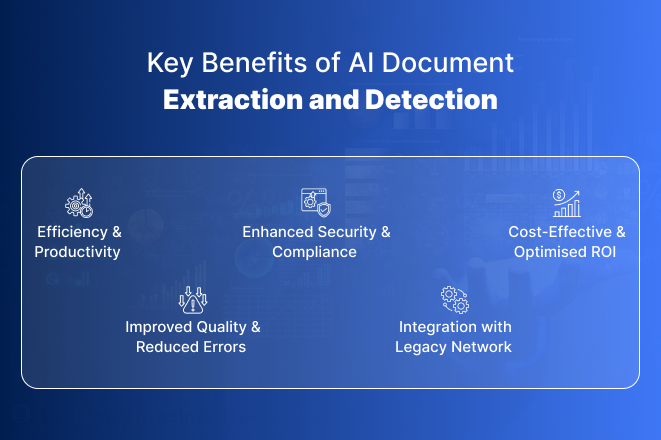 Key Benefits of AI Document
Extraction and Detection

Efficiency & Productivity

Enhanced Security & Compliance

Cost-Effective & Optimised ROI

Improved Quality & Reduced Errors

Integration with Legacy Network